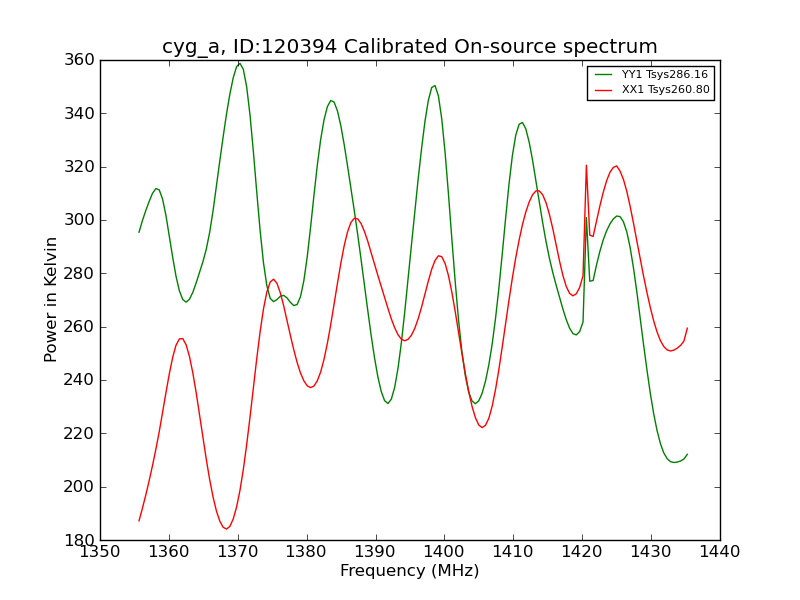 cyg_a, ID:120394 Calibrated On-source spectrum

YY1 Tsys286.16
XX1 Tsys260.80

Power in Kelvin

360
340
320
300
280
260
240
220
200
180

1350 1360 1370 1380 1390 1400 1410 1420 1430 1440

Frequency (MHz)